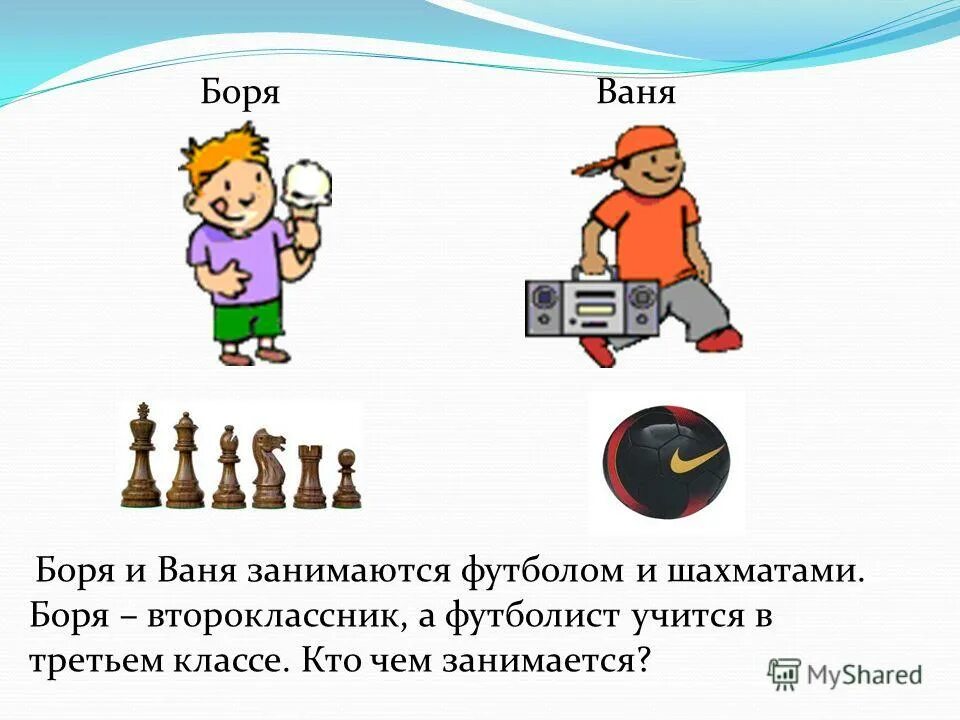 Боря Ваня

Боря и Ваня занимаются футболом и шахматами. Боря – второклассник, а футболист учится в третьем классе. Кто чем занимается?

MyShared